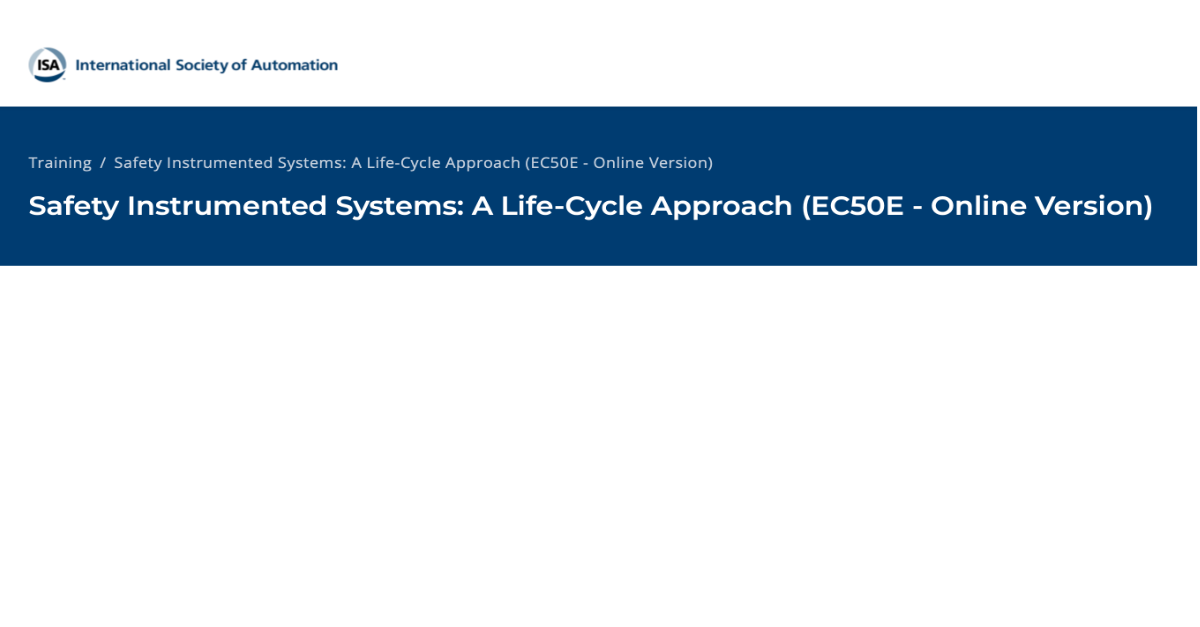 ISA International Society of Automation

Training / Safety Instrumented Systems: A Life-Cycle Approach (EC50E - Online Version)

Safety Instrumented Systems: A Life-Cycle Approach (EC50E - Online Version)